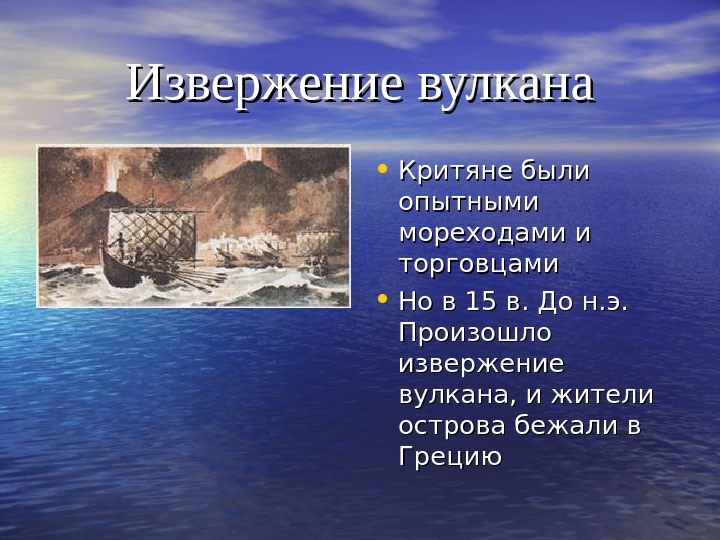 Извержение вулкана

• Критяне были опытными мореходами и торговцами
• Но в 15 в. До н.э. Произошло извержение вулкана, и жители острова бежали в Грецию